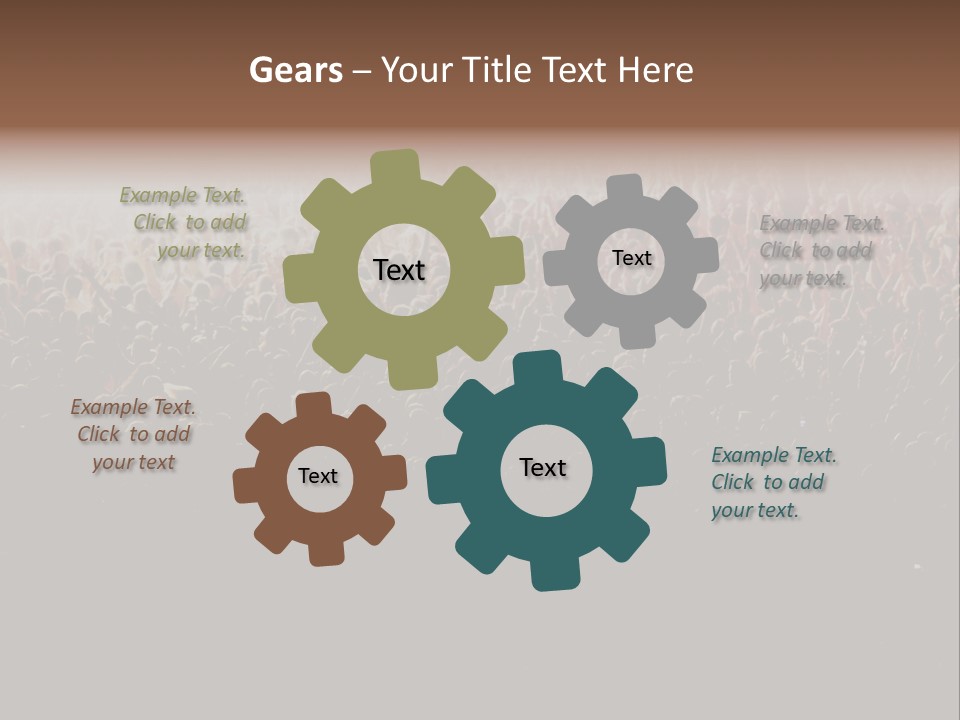 Gears – Your Title Text Here

Example Text.
Click to add
your text.

Text

Text

Example Text.
Click to add
your text.

Example Text.
Click to add
your text

Text

Text

Example Text.
Click to add
your text.